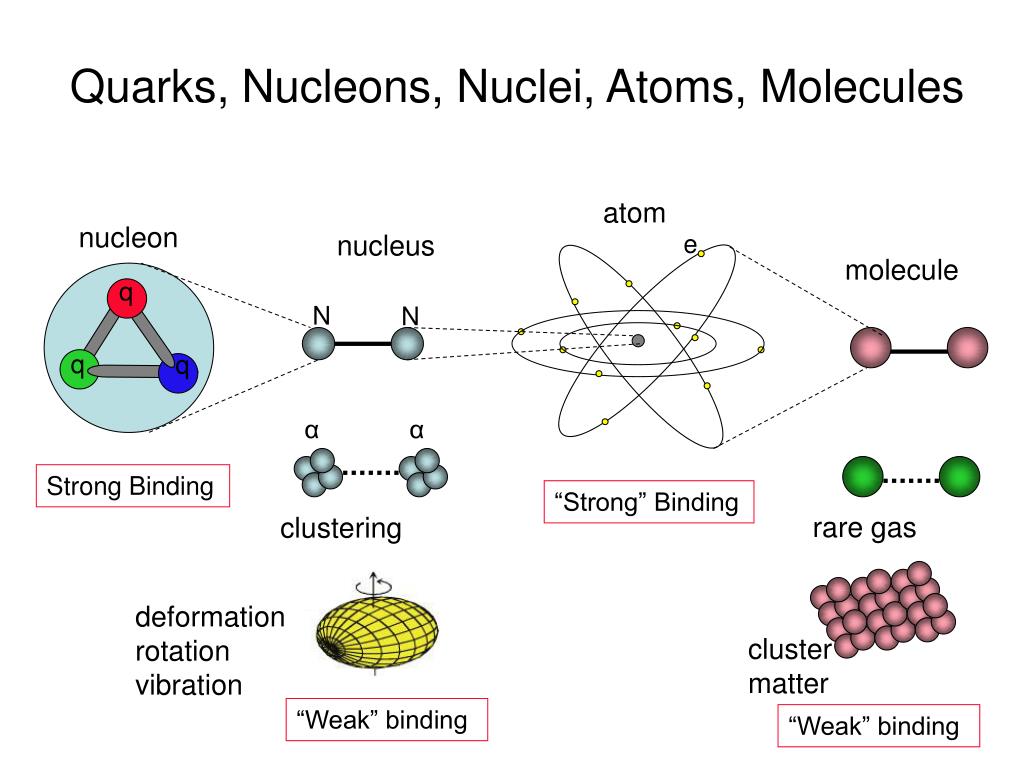 Quarks, Nucleons, Nuclei, Atoms, Molecules

nucleon

q

q

q

Strong Binding

nucleus

N

N

α

α

clustering

deformation
rotation
vibration

“Weak” binding

atom

e

“Strong” Binding

molecule

rare gas

cluster
matter

“Weak” binding